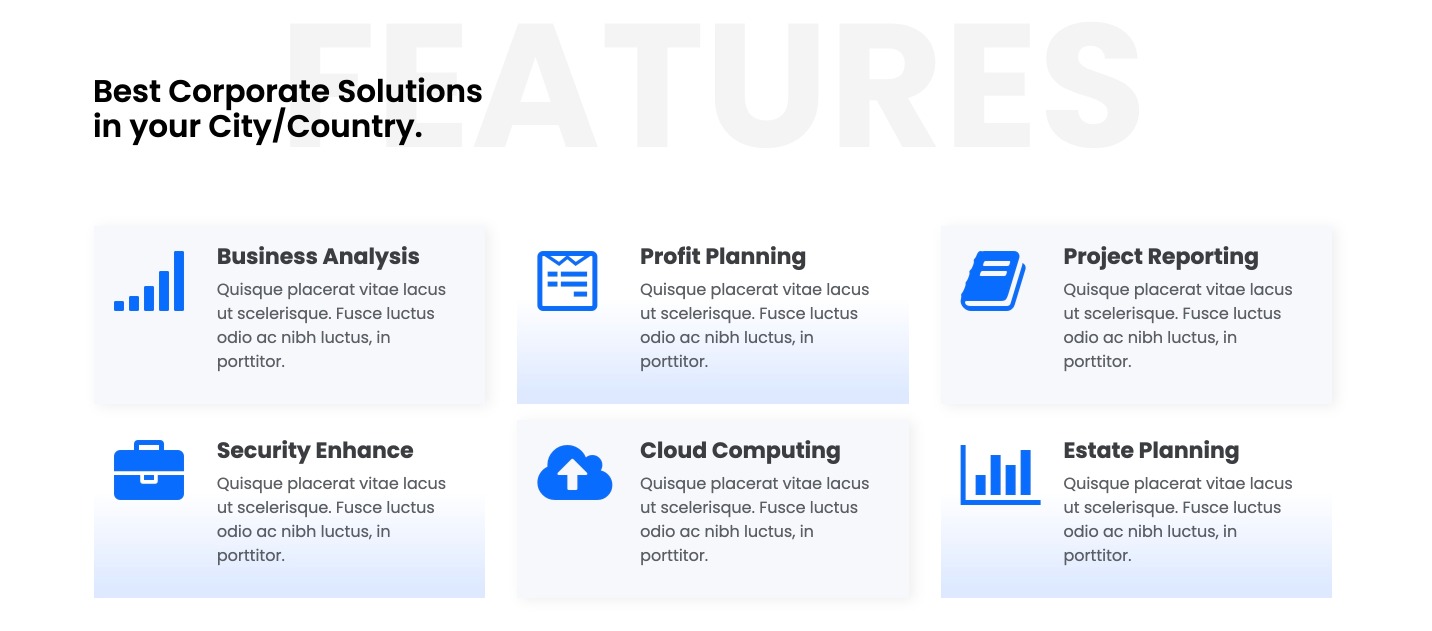 FEATURES

Best Corporate Solutions in your City/Country.

Business Analysis
Quisque placerat vitae lacus ut scelerisque. Fusce luctus odio ac nibh luctus, in porttitor.

Profit Planning
Quisque placerat vitae lacus ut scelerisque. Fusce luctus odio ac nibh luctus, in porttitor.

Project Reporting
Quisque placerat vitae lacus ut scelerisque. Fusce luctus odio ac nibh luctus, in porttitor.

Security Enhance
Quisque placerat vitae lacus ut scelerisque. Fusce luctus odio ac nibh luctus, in porttitor.

Cloud Computing
Quisque placerat vitae lacus ut scelerisque. Fusce luctus odio ac nibh luctus, in porttitor.

Estate Planning
Quisque placerat vitae lacus ut scelerisque. Fusce luctus odio ac nibh luctus, in porttitor.